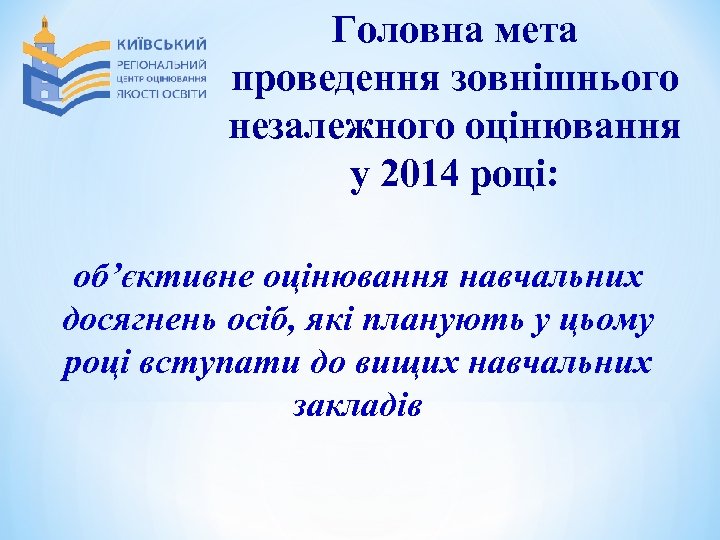 КИЇВСЬКИЙ
РЕГІОНАЛЬНИЙ
ЦЕНТР ОЦІНЮВАННЯ
ЯКОСТІ ОСВІТИ

Головна мета проведення зовнішнього незалежного оцінювання у 2014 році:

об’єктивне оцінювання навчальних досягнень осіб, які планують у цьому році вступати до вищих навчальних закладів